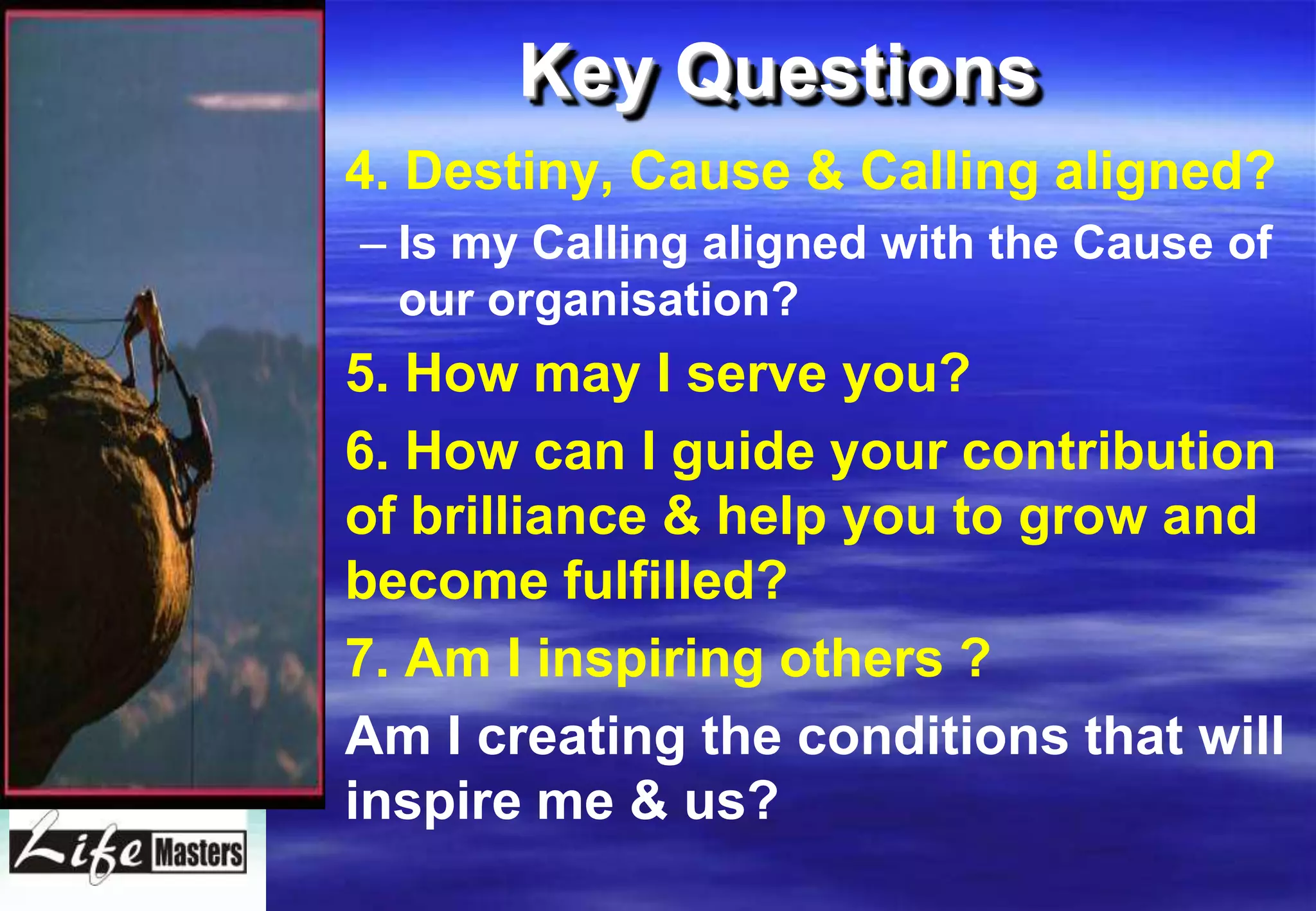 Key Questions

4. Destiny, Cause & Calling aligned?

– Is my Calling aligned with the Cause of our organisation?

5. How may I serve you?

6. How can I guide your contribution of brilliance & help you to grow and become fulfilled?

7. Am I inspiring others ?

Am I creating the conditions that will inspire me & us?

Life Masters